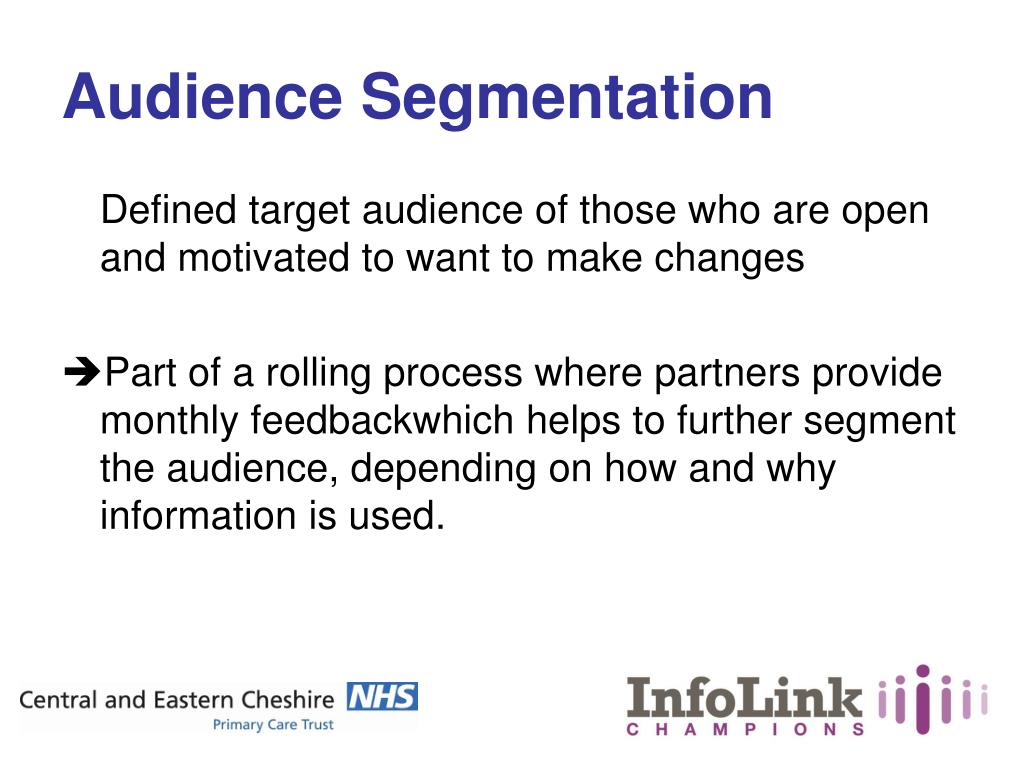 Audience Segmentation

Defined target audience of those who are open and motivated to want to make changes

➔Part of a rolling process where partners provide monthly feedbackwhich helps to further segment the audience, depending on how and why information is used.

Central and Eastern Cheshire NHS
Primary Care Trust

InfoLink
CHAMPIONS